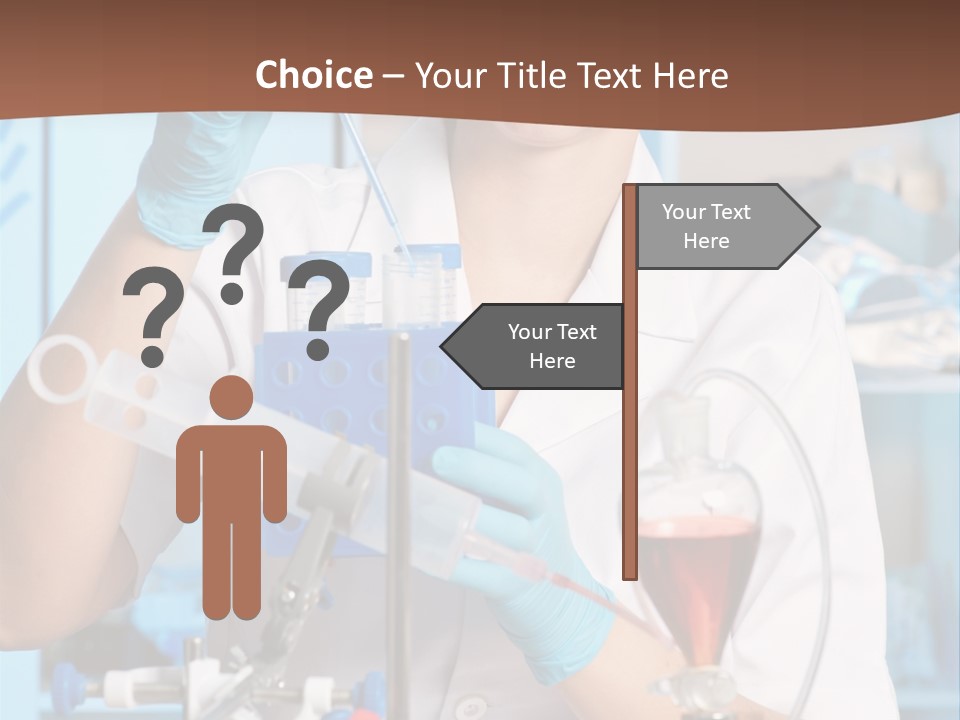 Choice – Your Title Text Here

? ? ?

Your Text Here

Your Text Here